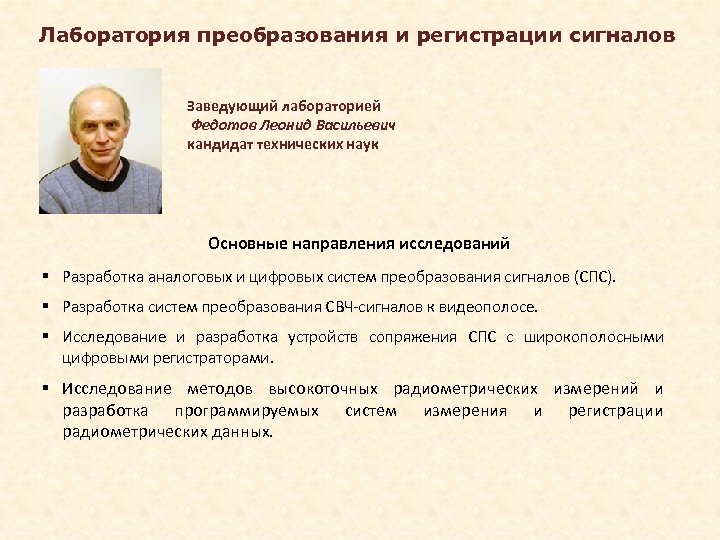 Лаборатория преобразования и регистрации сигналов

Заведующий лабораторией
Федотов Леонид Васильевич
кандидат технических наук

Основные направления исследований

▪ Разработка аналоговых и цифровых систем преобразования сигналов (СПС).

▪ Разработка систем преобразования СВЧ-сигналов к видеополосе.

▪ Исследование и разработка устройств сопряжения СПС с широкополосными цифровыми регистраторами.

▪ Исследование методов высокоточных радиометрических измерений и разработка программируемых систем измерения и регистрации радиометрических данных.